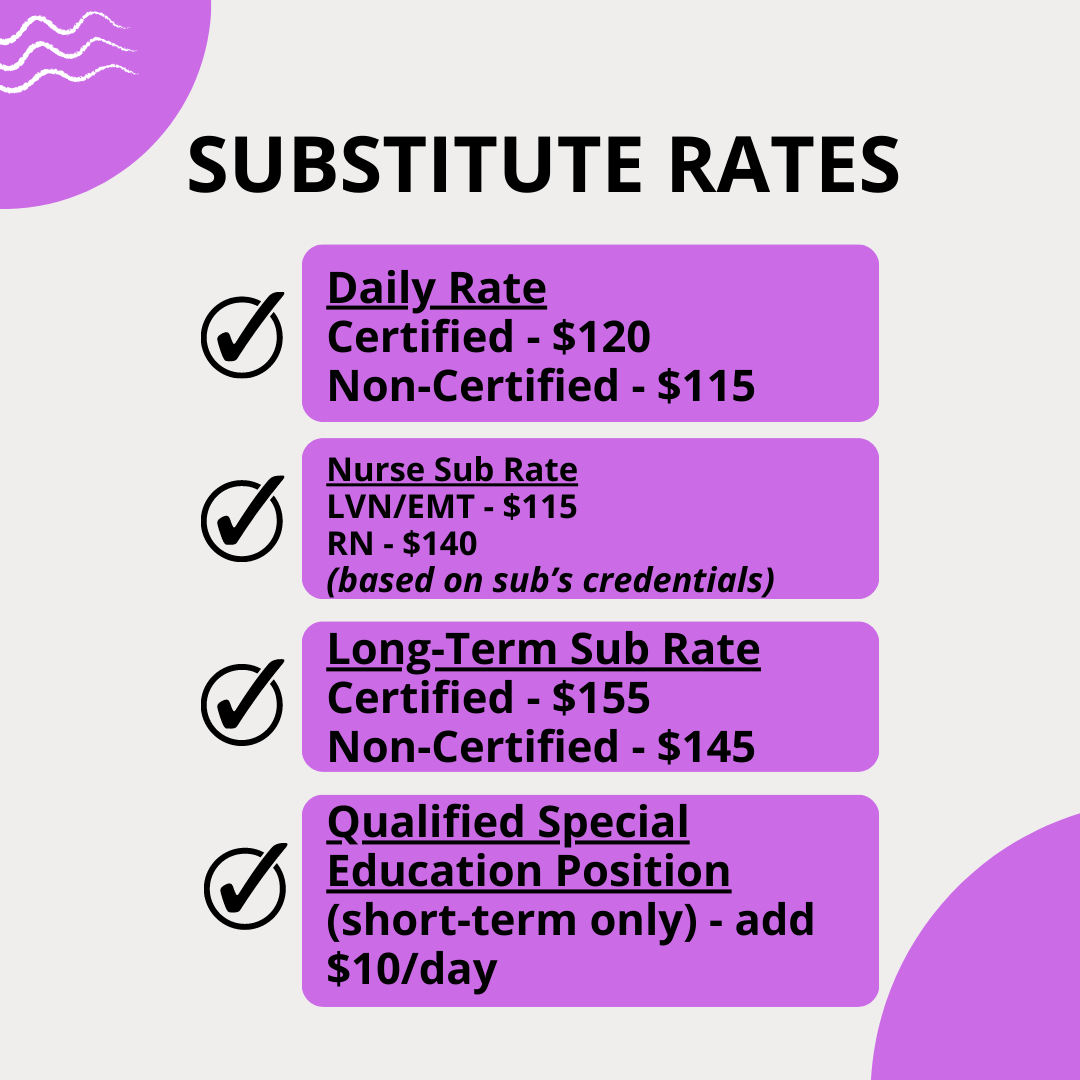 SUBSTITUTE RATES

Daily Rate
Certified - \$120
Non-Certified - \$115

Nurse Sub Rate
LVN/EMT - \$115
RN - \$140
(based on sub's credentials)

Long-Term Sub Rate
Certified - \$155
Non-Certified - \$145

Qualified Special Education Position
(short-term only) - add \$10/day